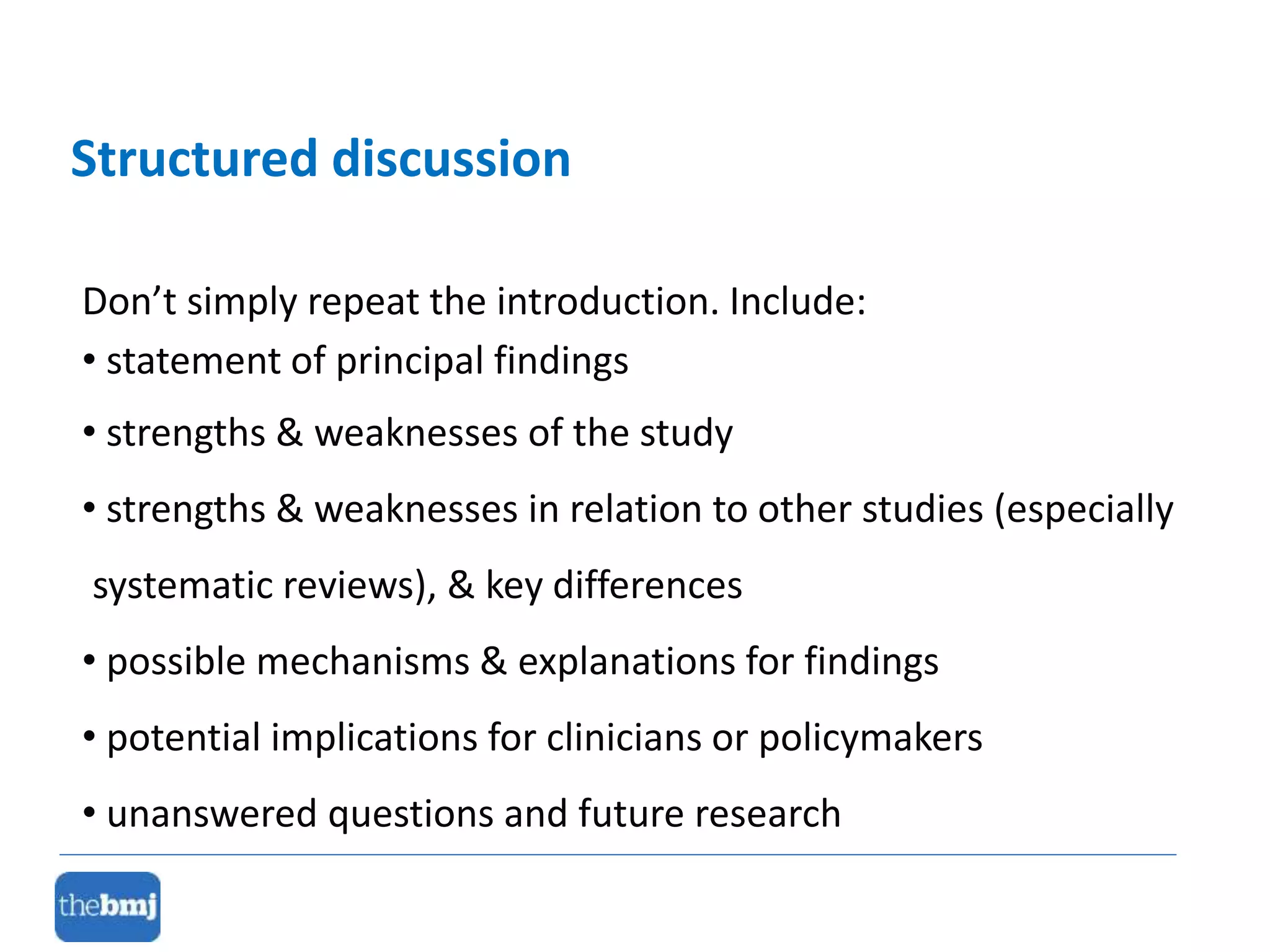 Structured discussion

Don’t simply repeat the introduction. Include:
• statement of principal findings
• strengths & weaknesses of the study
• strengths & weaknesses in relation to other studies (especially systematic reviews), & key differences
• possible mechanisms & explanations for findings
• potential implications for clinicians or policymakers
• unanswered questions and future research

thebmj